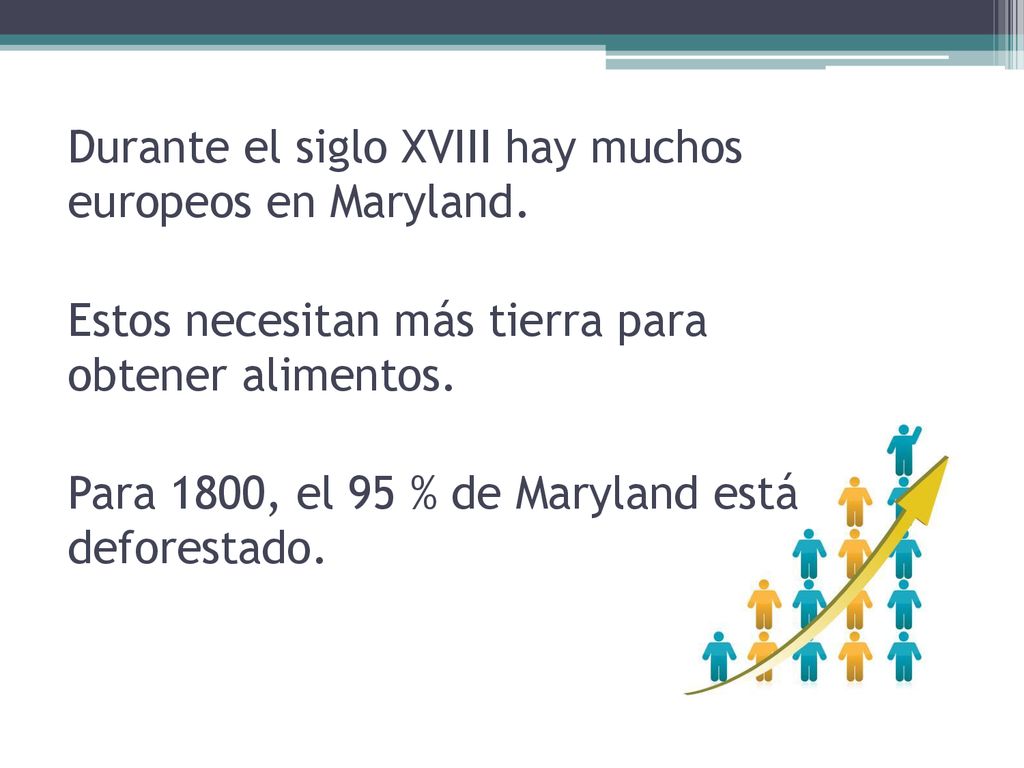 Durante el siglo XVIII hay muchos europeos en Maryland.

Estos necesitan más tierra para obtener alimentos.

Para 1800, el 95 % de Maryland está deforestado.